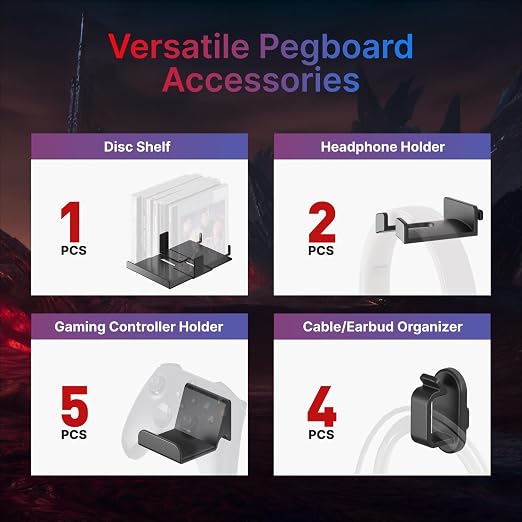 Versatile Pegboard Accessories

Disc Shelf

1
PCS

Headphone Holder

2
PCS

Gaming Controller Holder

5
PCS

Cable/Earbud Organizer

4
PCS